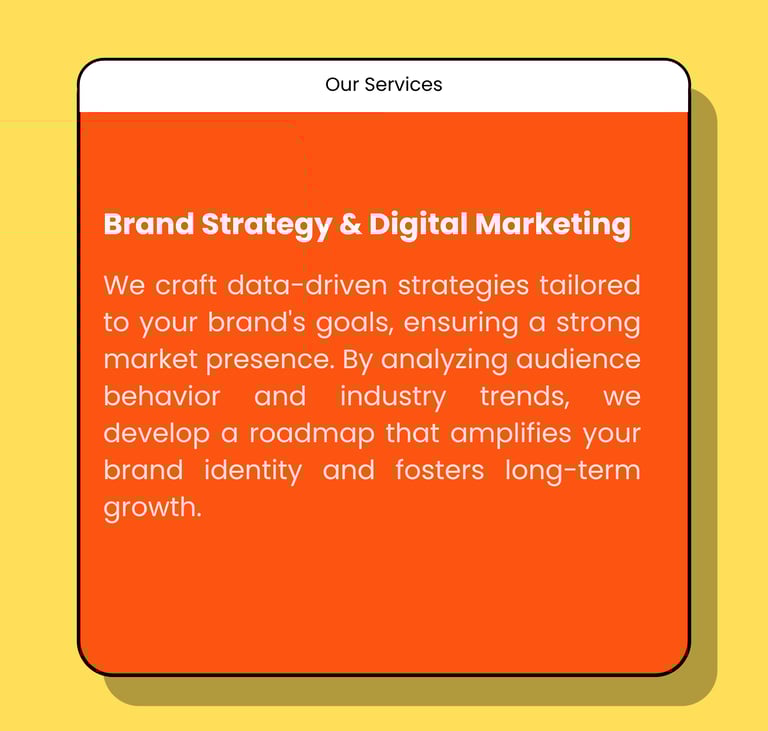 Our Services

Brand Strategy & Digital Marketing

We craft data-driven strategies tailored to your brand's goals, ensuring a strong market presence. By analyzing audience behavior and industry trends, we develop a roadmap that amplifies your brand identity and fosters long-term growth.